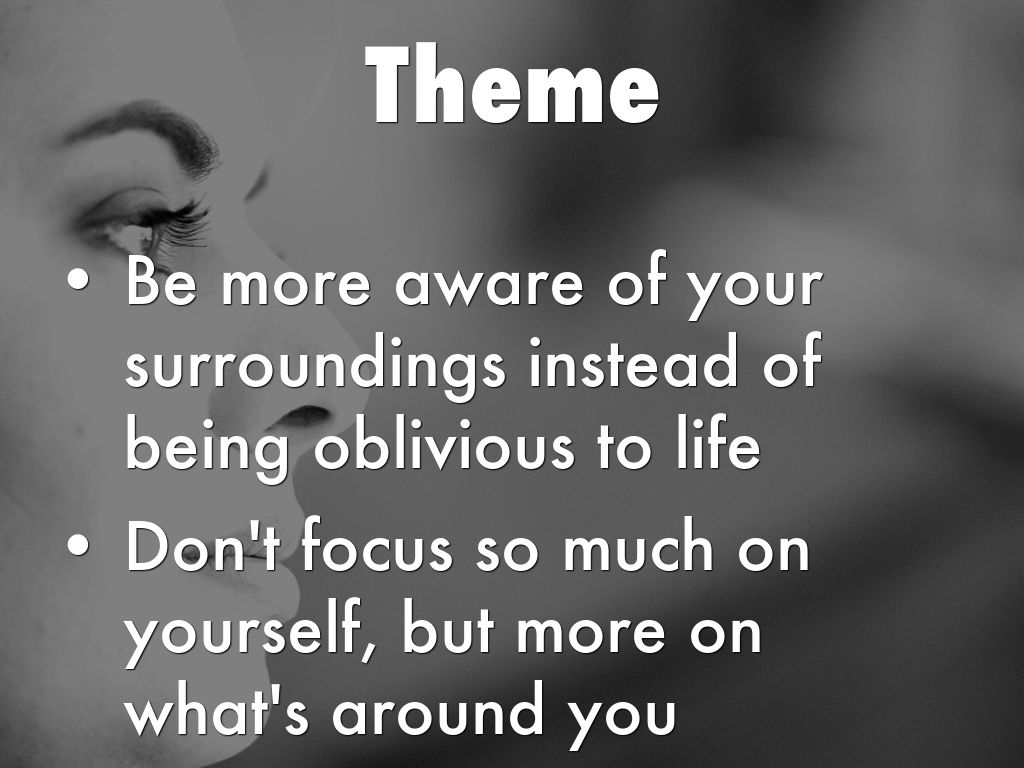 Theme

• Be more aware of your surroundings instead of being oblivious to life

• Don't focus so much on yourself, but more on what's around you